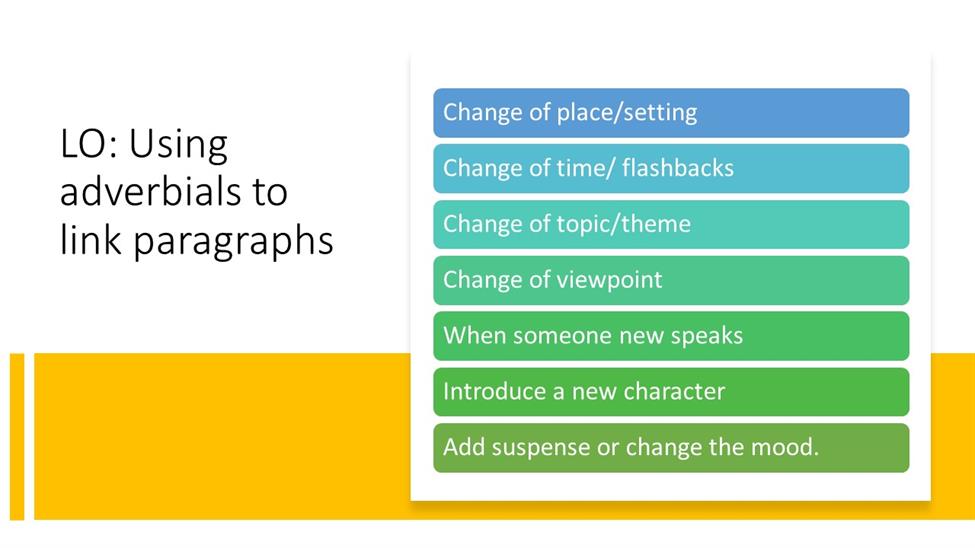 LO: Using adverbials to link paragraphs

Change of place/setting

Change of time/ flashbacks

Change of topic/theme

Change of viewpoint

When someone new speaks

Introduce a new character

Add suspense or change the mood.